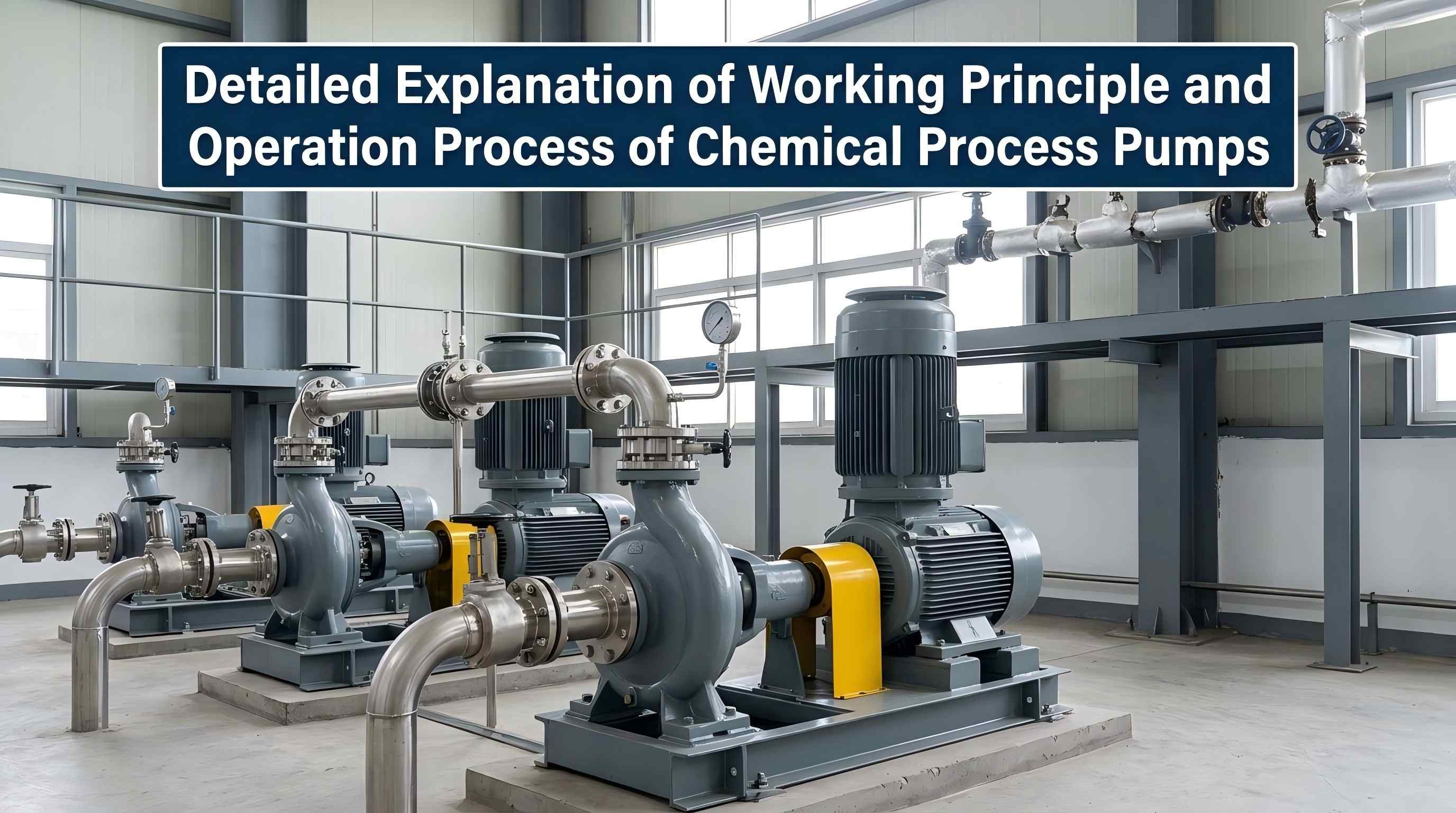 Detailed Explanation of Working Principle and Operation Process of Chemical Process Pumps